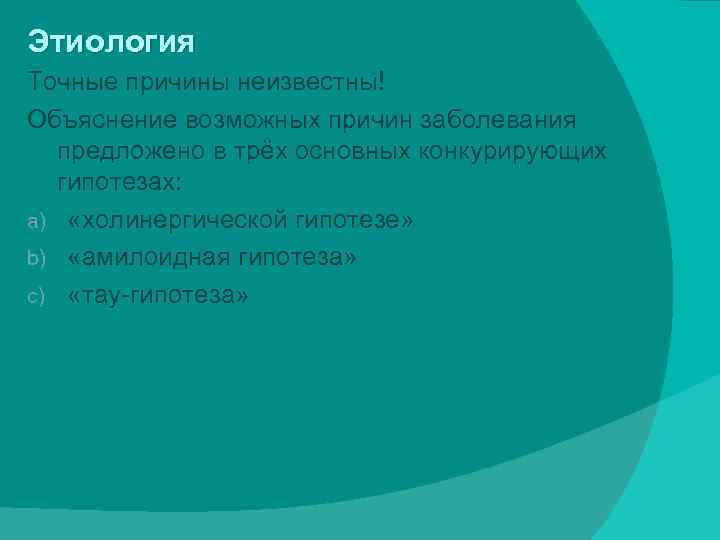 Этиология

Точные причины неизвестны!

Объяснение возможных причин заболевания предложено в трёх основных конкурирующих гипотезах:

a) «холинергической гипотезе»

b) «амилоидная гипотеза»

c) «тау-гипотеза»